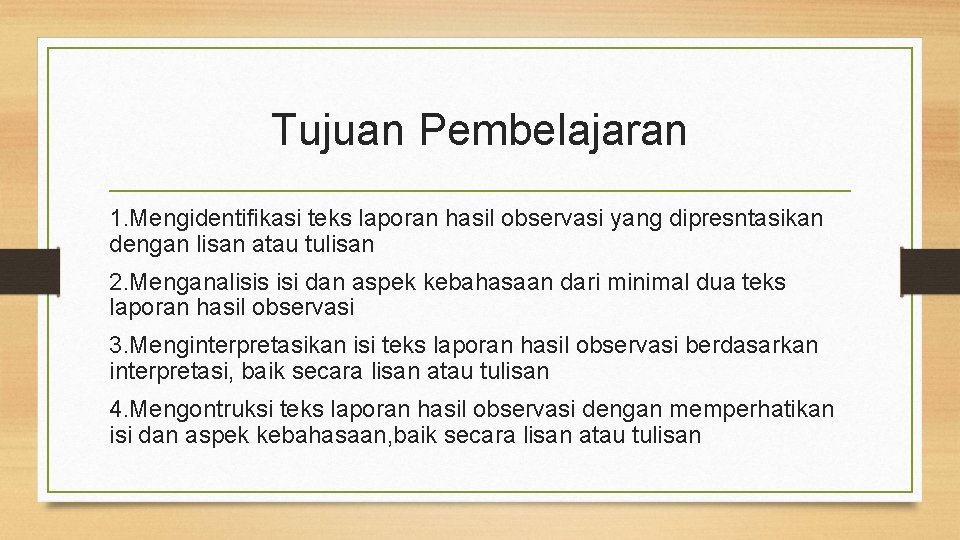 Tujuan Pembelajaran

1.Mengidentifikasi teks laporan hasil observasi yang dipresntasikan dengan lisan atau tulisan

2.Menganalisis isi dan aspek kebahasaan dari minimal dua teks laporan hasil observasi

3.Menginterpretasikan isi teks laporan hasil observasi berdasarkan interpretasi, baik secara lisan atau tulisan

4.Mengontruksi teks laporan hasil observasi dengan memperhatikan isi dan aspek kebahasaan,baik secara lisan atau tulisan